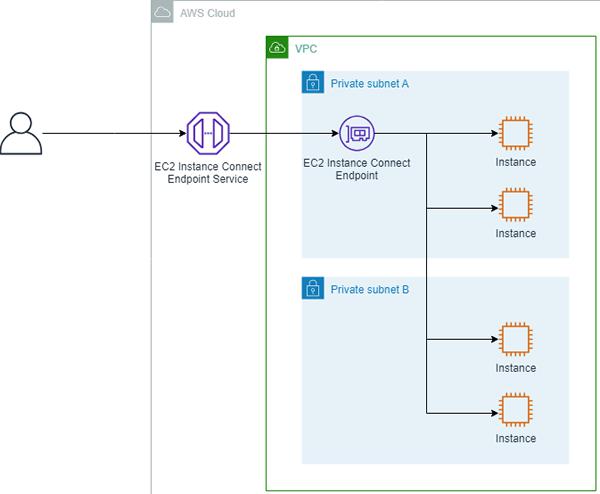 AWS Cloud

VPC

Private subnet A

EC2 Instance Connect Endpoint Service

EC2 Instance Connect Endpoint

Instance

Instance

Private subnet B

Instance

Instance